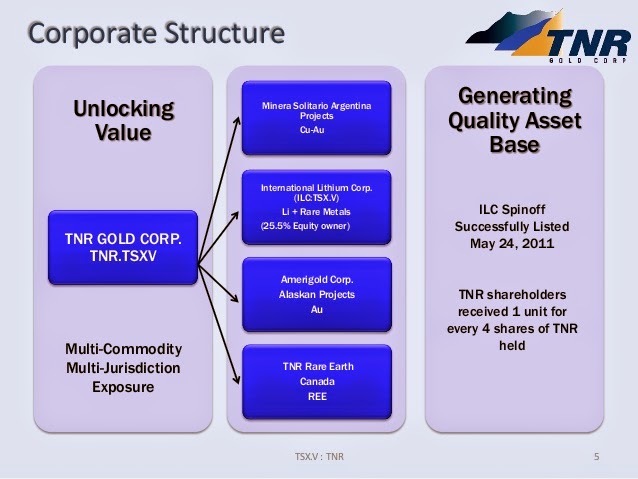 Corporate Structure

TNR
GOLD CORP

Unlocking Value

TNR GOLD CORP.
TNR.TSXV

Multi-Commodity
Multi-Jurisdiction
Exposure

Minera Solitario Argentina Projects
Cu-Au

International Lithium Corp.
(ILC:TSX.V)
Li + Rare Metals
(25.5% Equity owner)

Amerigold Corp.
Alaskan Projects
Au

TNR Rare Earth
Canada
REE

Generating Quality Asset Base

ILC Spinoff
Successfully Listed
May 24, 2011

TNR shareholders received 1 unit for every 4 shares of TNR held

TSX.V : TNR

5